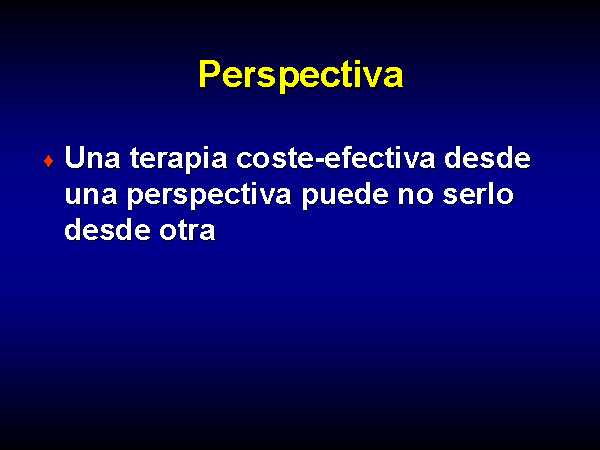 Perspectiva

♦ Una terapia coste-efectiva desde una perspectiva puede no serlo desde otra